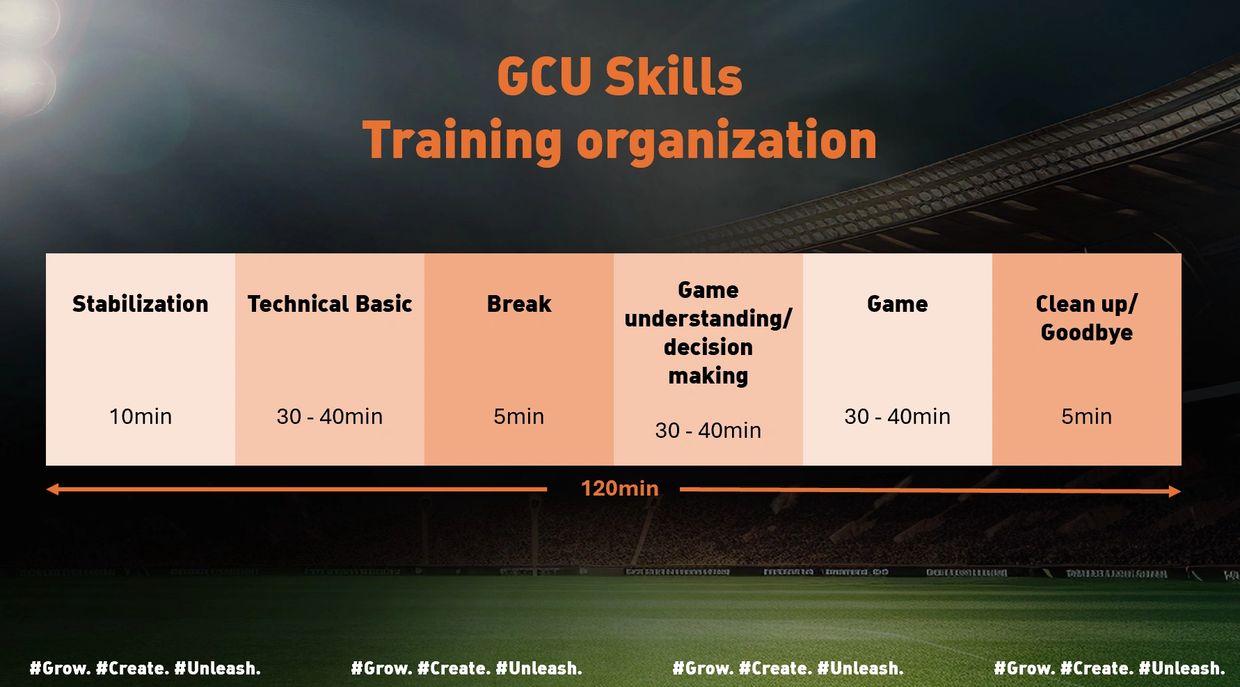 GCU Skills
Training organization

| Stabilization | Technical Basic | Break | Game understanding/ decision making | Game | Clean up/ Goodbye |
|---|---|---|---|---|---|
| 10min | 30 - 40min | 5min | 30 - 40min | 30 - 40min | 5min |

120min

#Grow. #Create. #Unleash. #Grow. #Create. #Unleash. #Grow. #Create. #Unleash. #Grow. #Create. #Unleash.